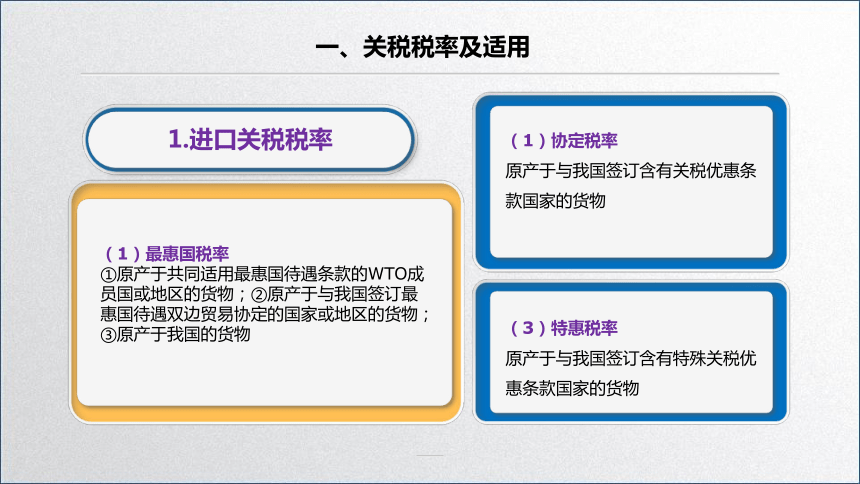 一、关税税率及适用

1.进口关税税率

（1）最惠国税率
①原产于共同适用最惠国待遇条款的WTO成员国或地区的货物；②原产于与我国签订最惠国待遇双边贸易协定的国家或地区的货物；③原产于我国的货物

（1）协定税率
原产于与我国签订含有关税优惠条款国家的货物

（3）特惠税率
原产于与我国签订含有特殊关税优惠条款国家的货物